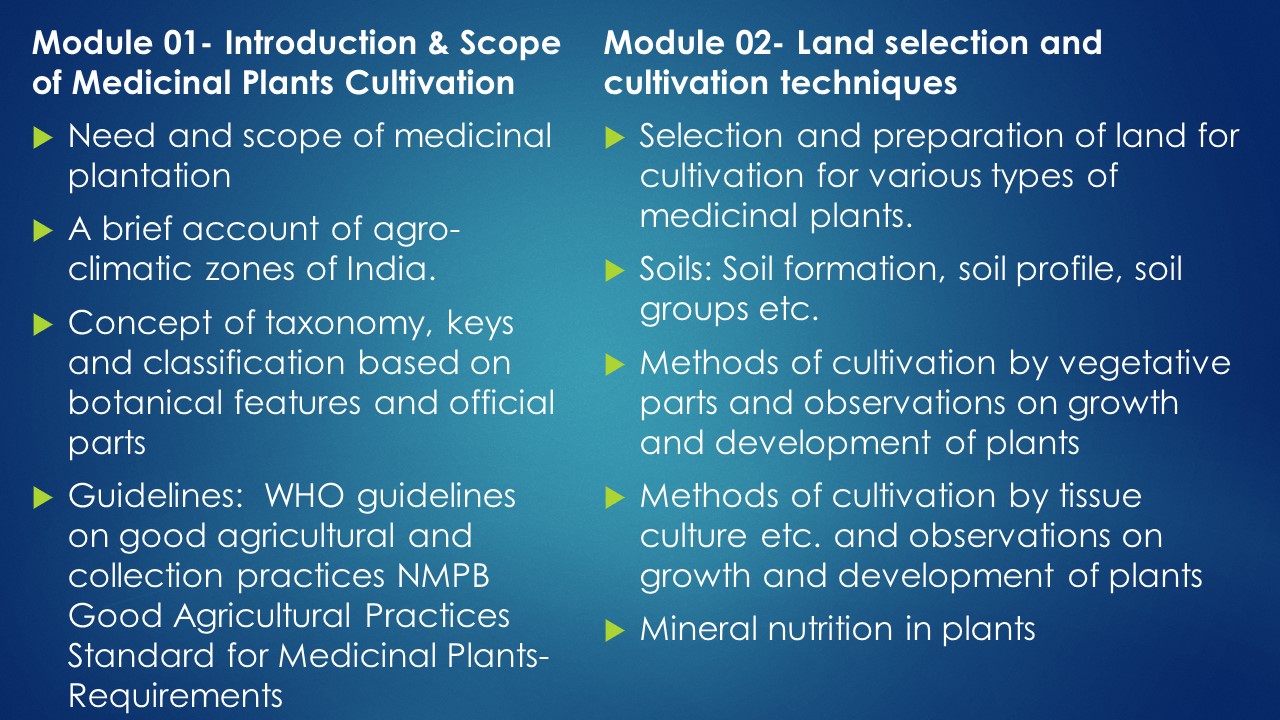 Module 01- Introduction & Scope of Medicinal Plants Cultivation

Need and scope of medicinal plantation

A brief account of agro-climatic zones of India.

Concept of taxonomy, keys and classification based on botanical features and official parts

Guidelines:  WHO guidelines on good agricultural and collection practices NMPB Good Agricultural Practices Standard for Medicinal Plants-Requirements

Module 02- Land selection and cultivation techniques

Selection and preparation of land for cultivation for various types of medicinal plants.

Soils: Soil formation, soil profile, soil groups etc.

Methods of cultivation by vegetative parts and observations on growth and development of plants

Methods of cultivation by tissue culture etc. and observations on growth and development of plants

Mineral nutrition in plants